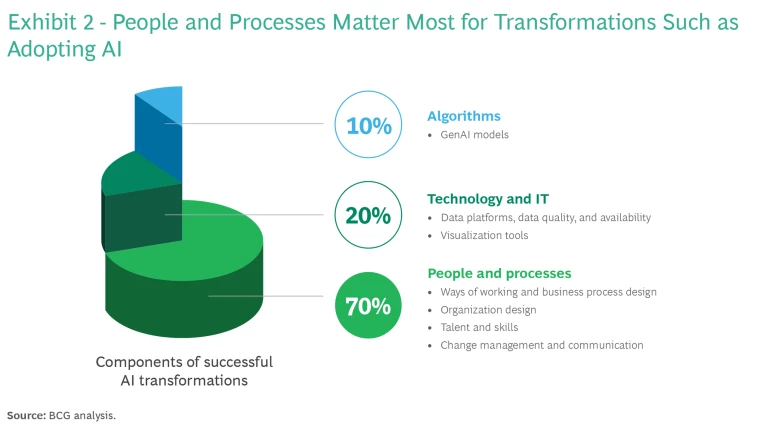 Exhibit 2 - People and Processes Matter Most for Transformations Such as Adopting AI

10%

Algorithms
• GenAI models

20%

Technology and IT
• Data platforms, data quality, and availability
• Visualization tools

70%

People and processes
• Ways of working and business process design
• Organization design
• Talent and skills
• Change management and communication

Components of successful AI transformations

Source: BCG analysis.